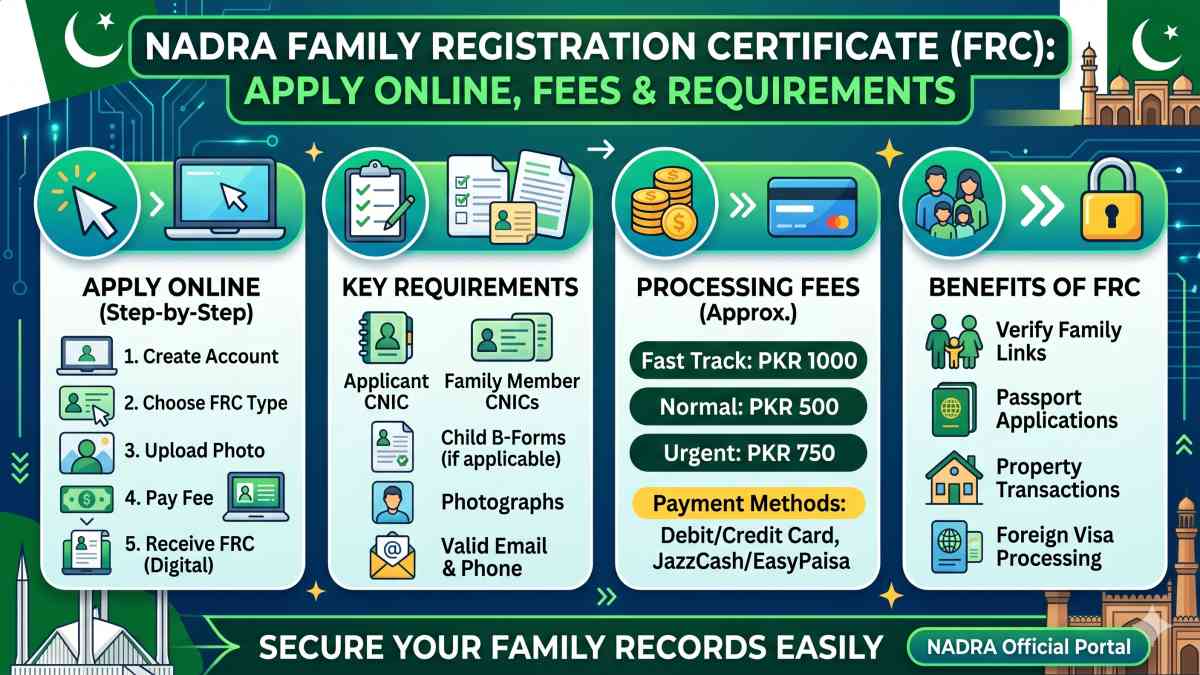 NADRA FAMILY REGISTRATION CERTIFICATE (FRC):
APPLY ONLINE, FEES & REQUIREMENTS

APPLY ONLINE
(Step-by-Step)

1. Create Account
2. Choose FRC Type
3. Upload Photo
4. Pay Fee
5. Receive FRC (Digital)

KEY REQUIREMENTS

Applicant CNIC
Family Member CNICs
Child B-Forms (if applicable)
Photographs
Valid Email & Phone

PROCESSING FEES
(Approx.)

Fast Track: PKR 1000
Normal: PKR 500
Urgent: PKR 750

Payment Methods:
Debit/Credit Card, JazzCash/EasyPaisa

BENEFITS OF FRC

Verify Family Links
Passport Applications
Property Transactions
Foreign Visa Processing

SECURE YOUR FAMILY RECORDS EASILY
NADRA Official Portal